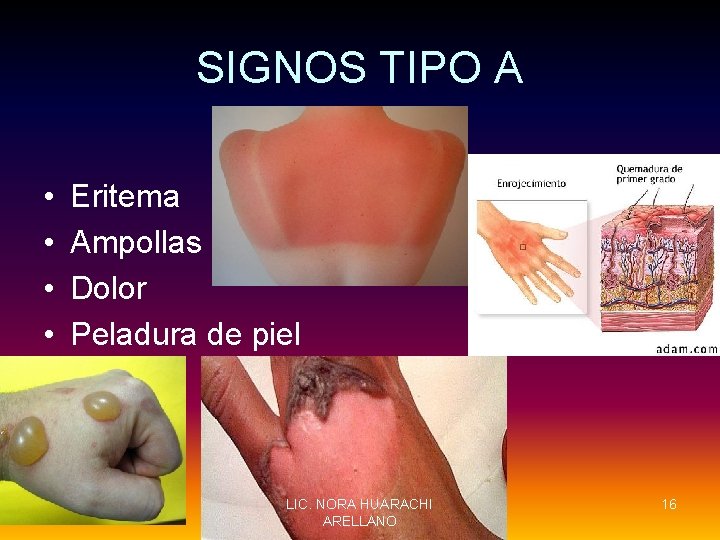 SIGNOS TIPO A

• Eritema
• Ampollas
• Dolor
• Peladura de piel

Enrojecimiento

Quemadura de primer grado

adam.com

LIC. NORA HUARACHI ARELLANO

16